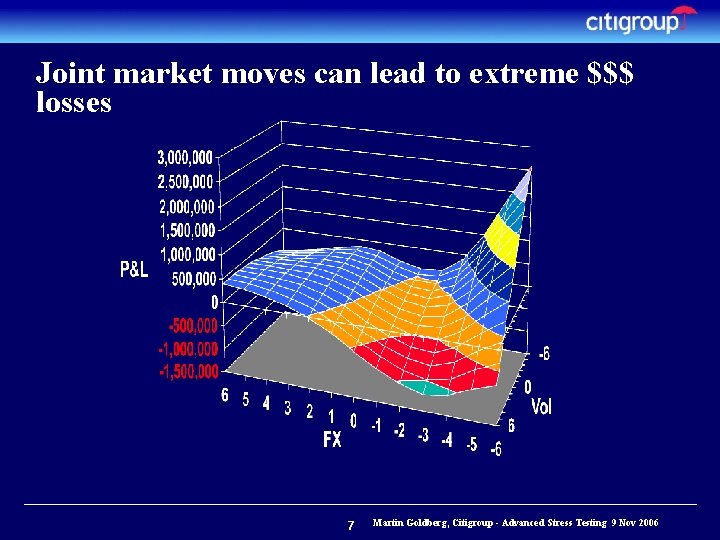 citigroup

Joint market moves can lead to extreme $$$ losses

3,000,000
2,500,000
2,000,000
1,500,000
1,000,000
500,000
0
-500,000
-1,000,000
-1,500,000

P&L

6 5 4 3 2 1 0 -1 -2 -3 -4 -5 -6
FX

-6
0
6
Vol

7 Martin Goldberg, Citigroup - Advanced Stress Testing 9 Nov 2006